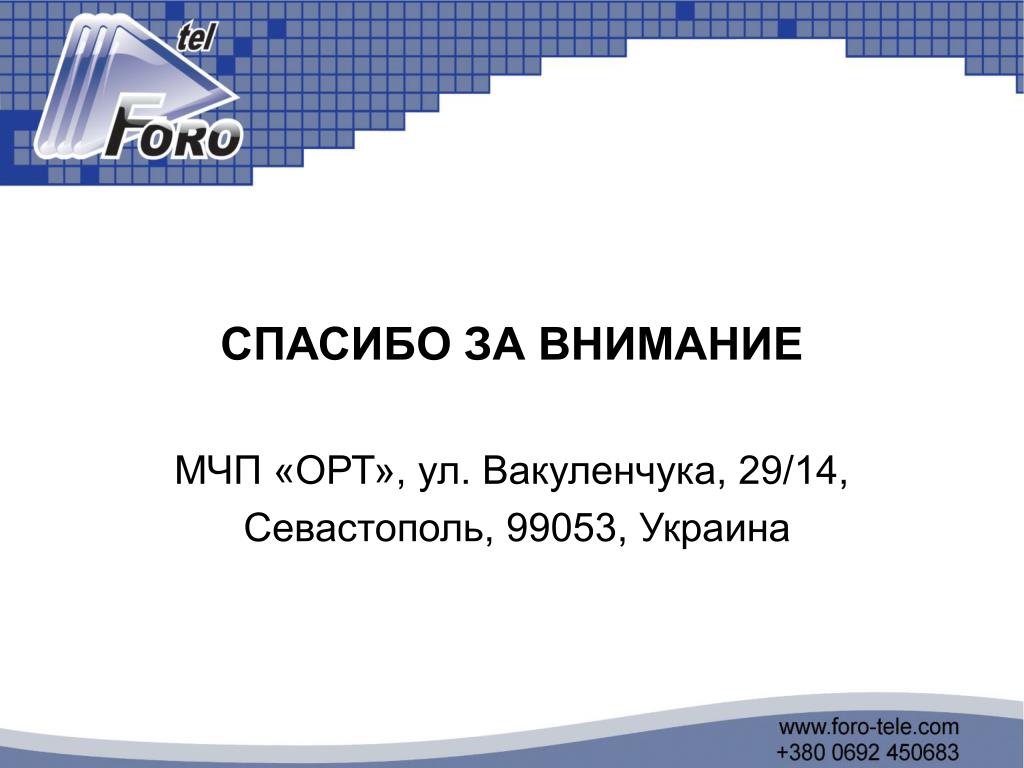 tel
FORO

СПАСИБО ЗА ВНИМАНИЕ

МЧП «ОРТ», ул. Вакуленчука, 29/14,
Севастополь, 99053, Украина

www.foro-tele.com
+380 0692 450683